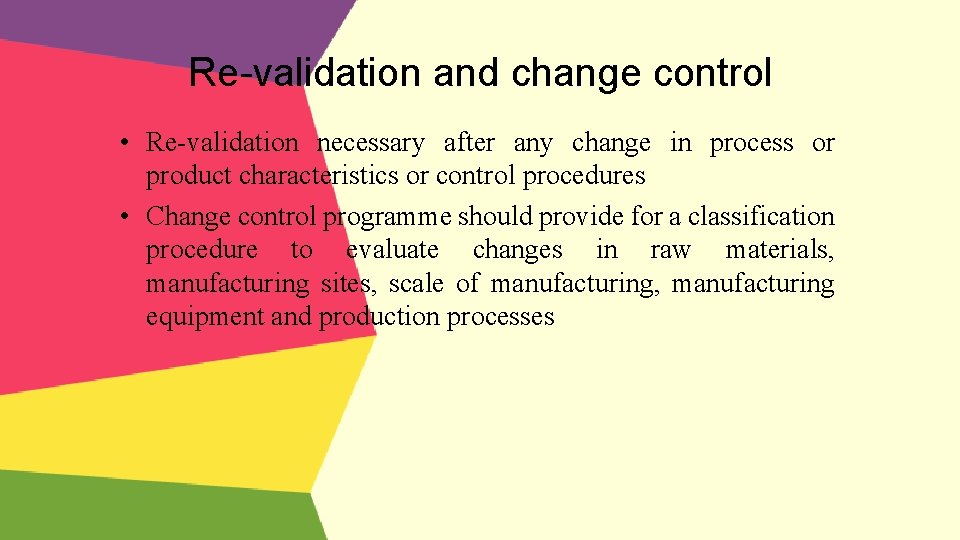 Re-validation and change control

• Re-validation necessary after any change in process or product characteristics or control procedures
• Change control programme should provide for a classification procedure to evaluate changes in raw materials, manufacturing sites, scale of manufacturing, manufacturing equipment and production processes